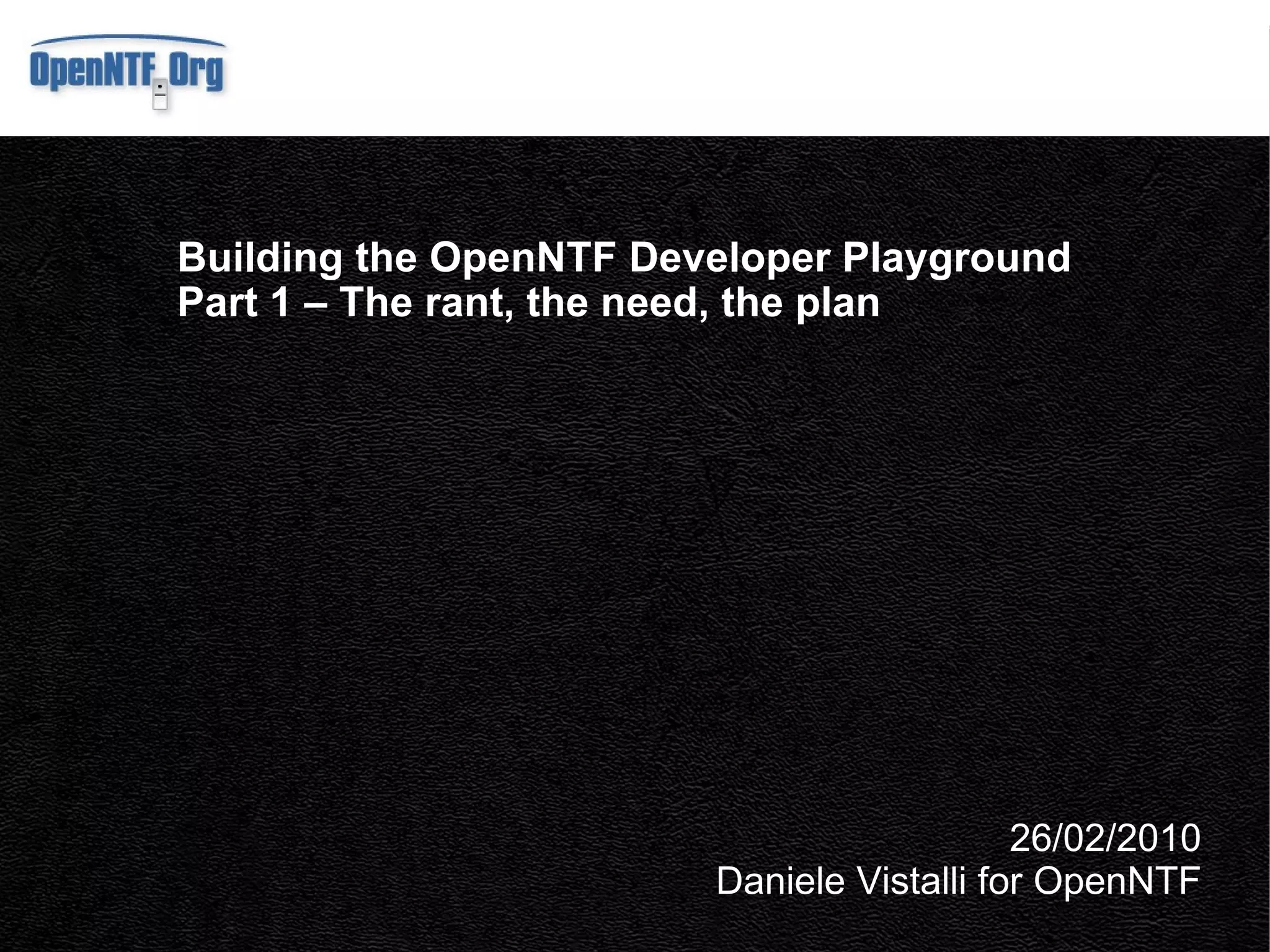 OpenNTF.Org

Building the OpenNTF Developer Playground
Part 1 – The rant, the need, the plan

26/02/2010
Daniele Vistalli for OpenNTF